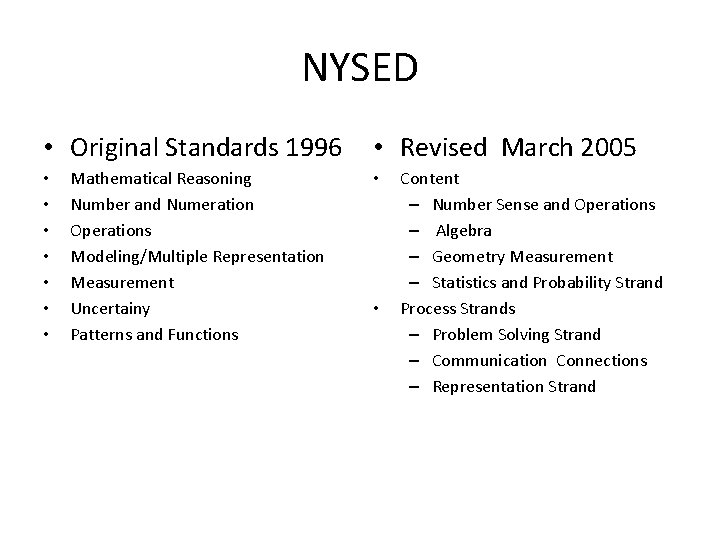 NYSED

• Original Standards 1996
• Mathematical Reasoning
• Number and Numeration
• Operations
• Modeling/Multiple Representation
• Measurement
• Uncertainy
• Patterns and Functions

• Revised March 2005
• Content
– Number Sense and Operations
– Algebra
– Geometry Measurement
– Statistics and Probability Strand
• Process Strands
– Problem Solving Strand
– Communication Connections
– Representation Strand